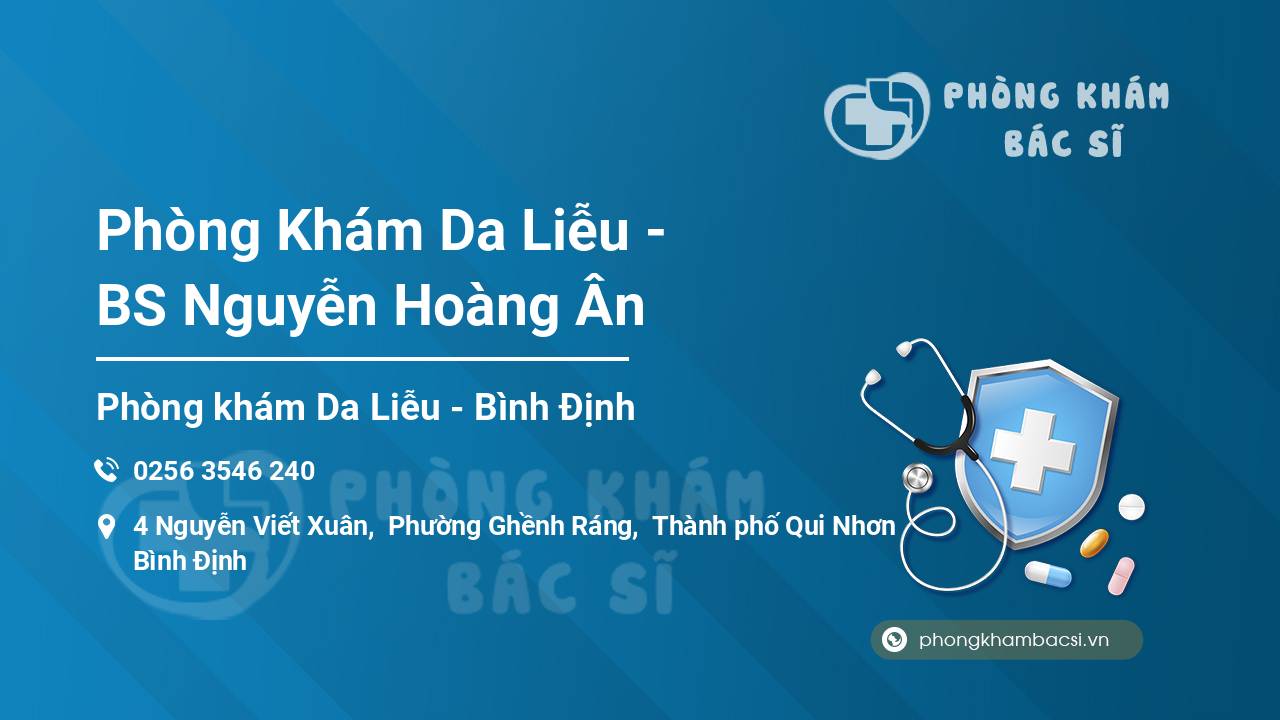 PHÒNG KHÁM BÁC SĨ

Phòng Khám Da Liễu - BS Nguyễn Hoàng Ân

Phòng khám Da Liễu - Bình Định

0256 3546 240

4 Nguyễn Viết Xuân, Phường Ghềnh Ráng, Thành phố Qui Nhơn Bình Định

PHÒNG KHÁM BÁC SĨ

phongkhambacsi.vn